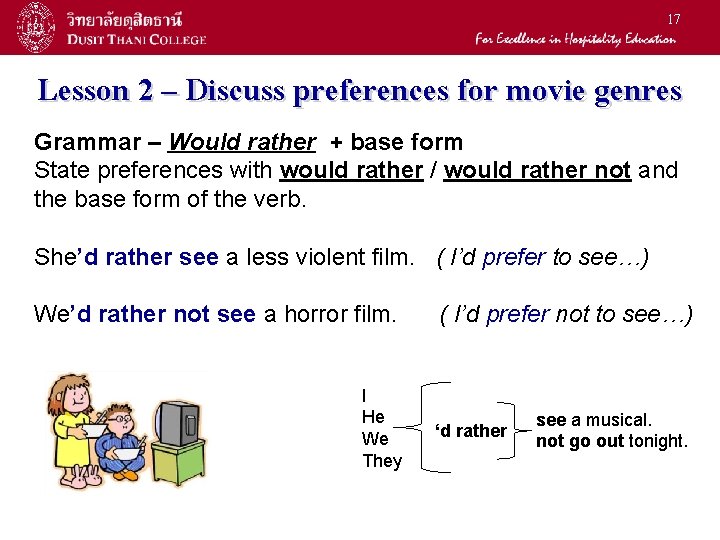 วิทยาลัยดุสิตธานี
DUSIT THANI COLLEGE

17

For Excellence in Hospitality Education

Lesson 2 – Discuss preferences for movie genres

Grammar – Would rather + base form
State preferences with would rather / would rather not and the base form of the verb.

She'd rather see a less violent film. ( I'd prefer to see…)

We'd rather not see a horror film. ( I'd prefer not to see…)

I
He
We
They

'd rather

see a musical.
not go out tonight.